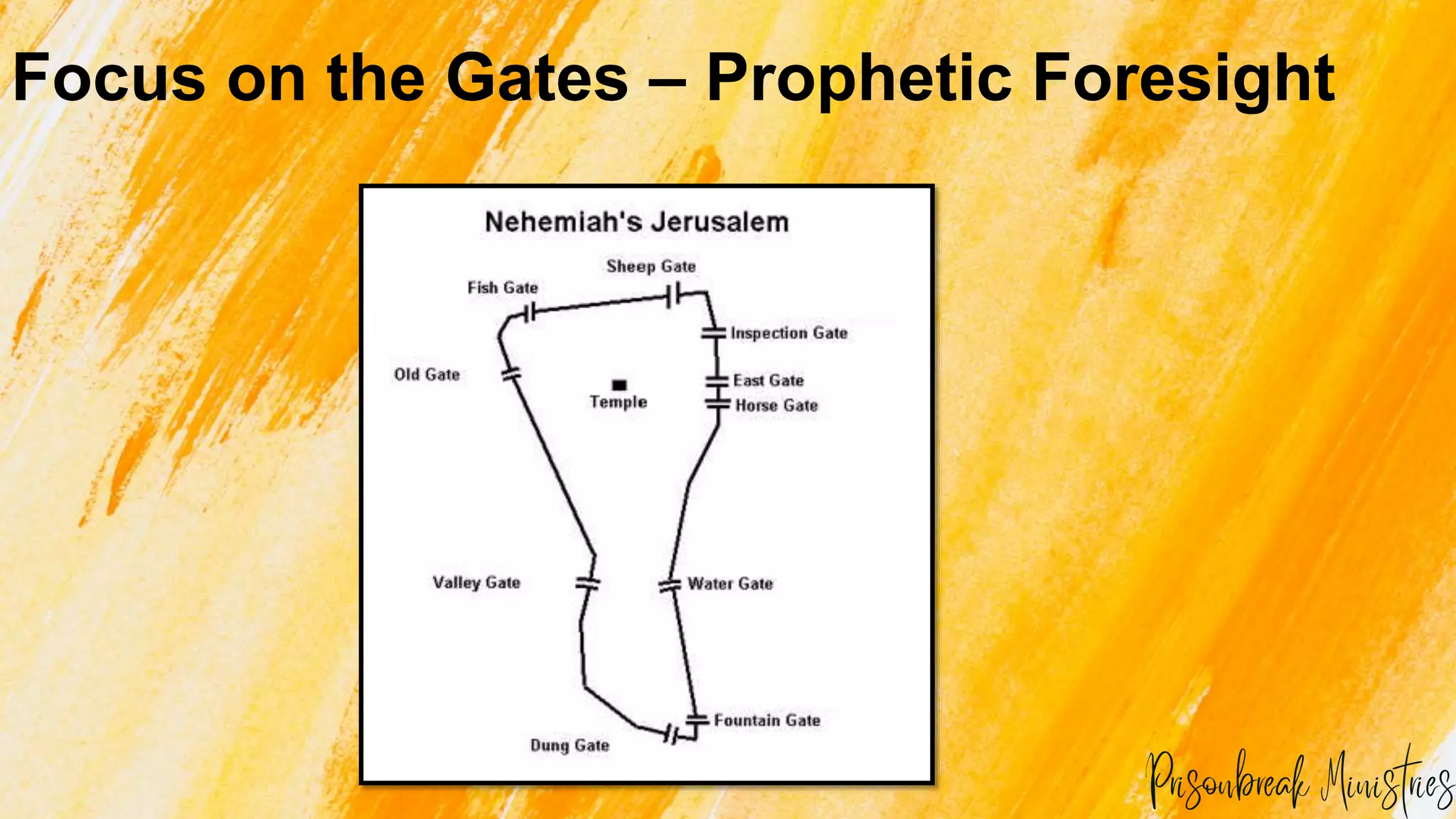 Focus on the Gates – Prophetic Foresight

Nehemiah's Jerusalem

Sheep Gate
Fish Gate
Inspection Gate
Old Gate
East Gate
Temple
Horse Gate
Valley Gate
Water Gate
Fountain Gate
Dung Gate

Prisonbreak Ministries